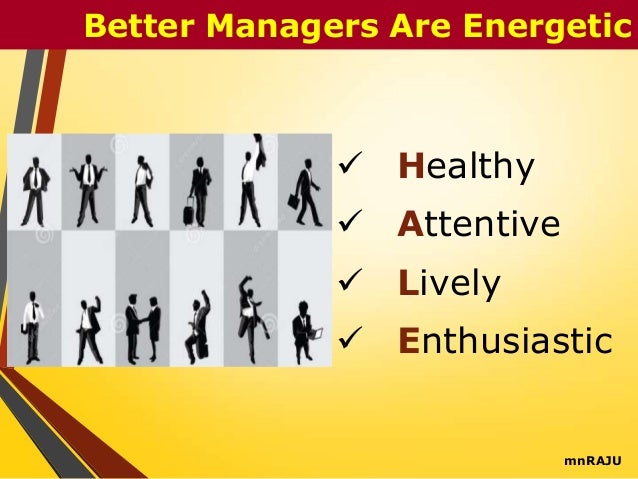 Better Managers Are Energetic

✓ Healthy
✓ Attentive
✓ Lively
✓ Enthusiastic

mnRAJU